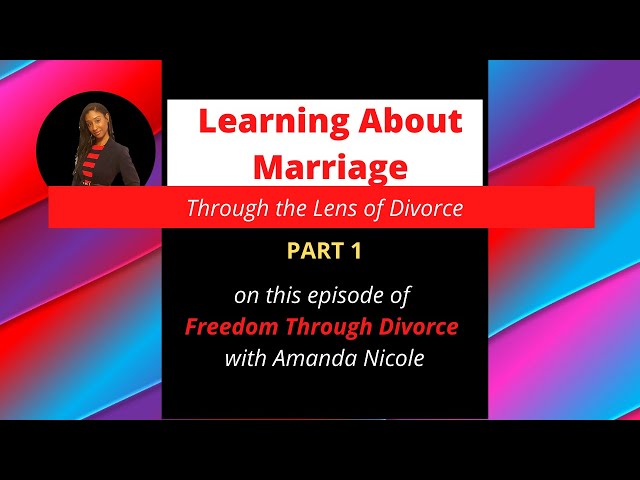 Learning About Marriage

Through the Lens of Divorce

PART 1

on this episode of
Freedom Through Divorce
with Amanda Nicole